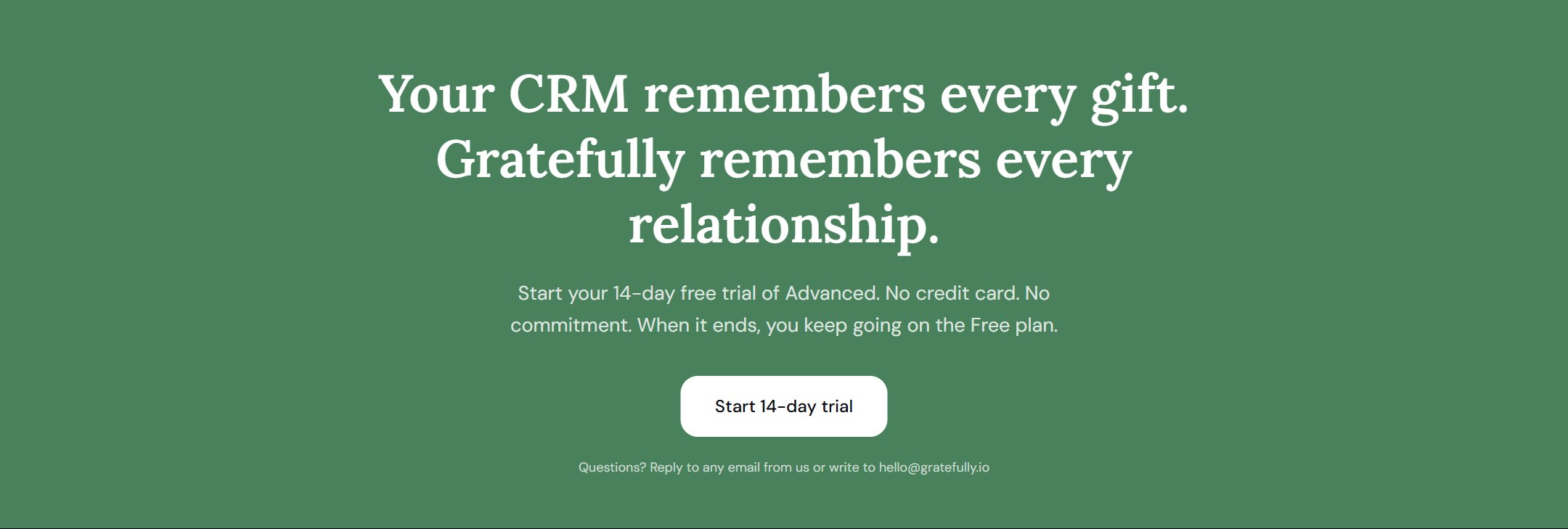 Your CRM remembers every gift. Gratefully remembers every relationship.

Start your 14-day free trial of Advanced. No credit card. No commitment. When it ends, you keep going on the Free plan.

Start 14-day trial

Questions? Reply to any email from us or write to hello@gratefully.io